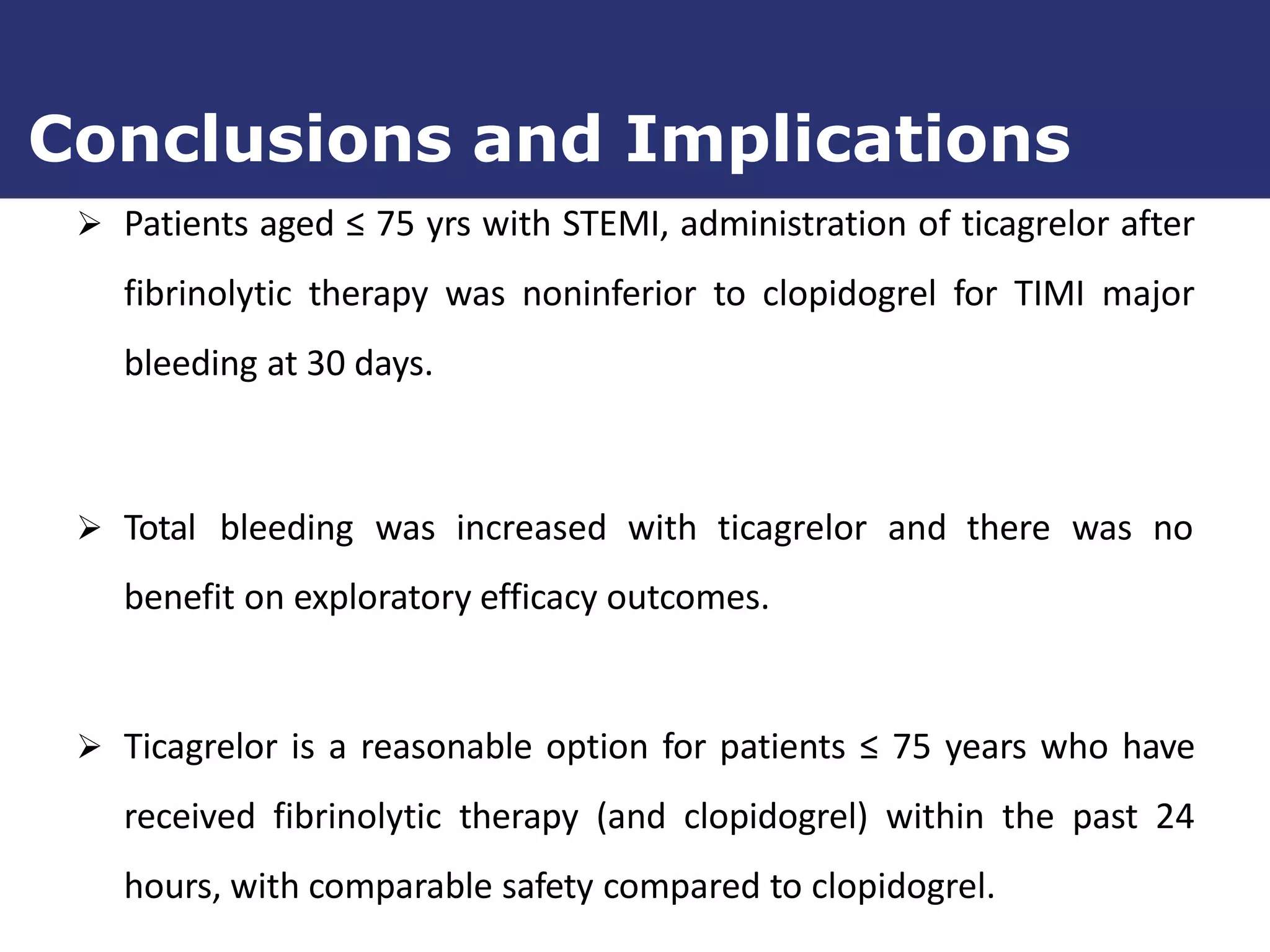 Conclusions and Implications

➢ Patients aged ≤ 75 yrs with STEMI, administration of ticagrelor after fibrinolytic therapy was noninferior to clopidogrel for TIMI major bleeding at 30 days.

➢ Total bleeding was increased with ticagrelor and there was no benefit on exploratory efficacy outcomes.

➢ Ticagrelor is a reasonable option for patients ≤ 75 years who have received fibrinolytic therapy (and clopidogrel) within the past 24 hours, with comparable safety compared to clopidogrel.